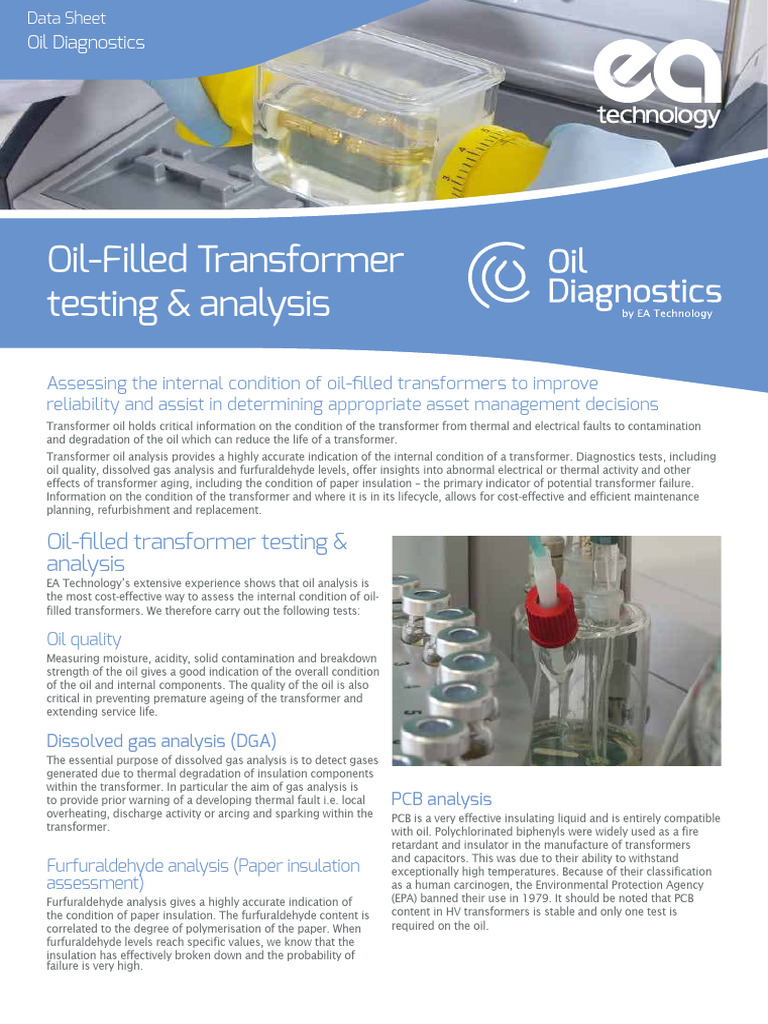 Data Sheet
Oil Diagnostics

ea technology

Oil-Filled Transformer testing & analysis

Oil Diagnostics
by EA Technology

Assessing the internal condition of oil-filled transformers to improve reliability and assist in determining appropriate asset management decisions

Transformer oil holds critical information on the condition of the transformer from thermal and electrical faults to contamination and degradation of the oil which can reduce the life of a transformer.

Transformer oil analysis provides a highly accurate indication of the internal condition of a transformer. Diagnostics tests, including oil quality, dissolved gas analysis and furfuraldehyde levels, offer insights into abnormal electrical or thermal activity and other effects of transformer aging, including the condition of paper insulation – the primary indicator of potential transformer failure. Information on the condition of the transformer and where it is in its lifecycle, allows for cost-effective and efficient maintenance planning, refurbishment and replacement.

Oil-filled transformer testing & analysis

EA Technology's extensive experience shows that oil analysis is the most cost-effective way to assess the internal condition of oil-filled transformers. We therefore carry out the following tests:

Oil quality

Measuring moisture, acidity, solid contamination and breakdown strength of the oil gives a good indication of the overall condition of the oil and internal components. The quality of the oil is also critical in preventing premature ageing of the transformer and extending service life.

Dissolved gas analysis (DGA)

The essential purpose of dissolved gas analysis is to detect gases generated due to thermal degradation of insulation components within the transformer. In particular the aim of gas analysis is to provide prior warning of a developing thermal fault i.e. local overheating, discharge activity or arcing and sparking within the transformer.

Furfuraldehyde analysis (Paper insulation assessment)

Furfuraldehyde analysis gives a highly accurate indication of the condition of paper insulation. The furfuraldehyde content is correlated to the degree of polymerisation of the paper. When furfuraldehyde levels reach specific values, we know that the insulation has effectively broken down and the probability of failure is very high.

PCB analysis

PCB is a very effective insulating liquid and is entirely compatible with oil. Polychlorinated biphenyls were widely used as a fire retardant and insulator in the manufacture of transformers and capacitors. This was due to their ability to withstand exceptionally high temperatures. Because of their classification as a human carcinogen, the Environmental Protection Agency (EPA) banned their use in 1979. It should be noted that PCB content in HV transformers is stable and only one test is required on the oil.